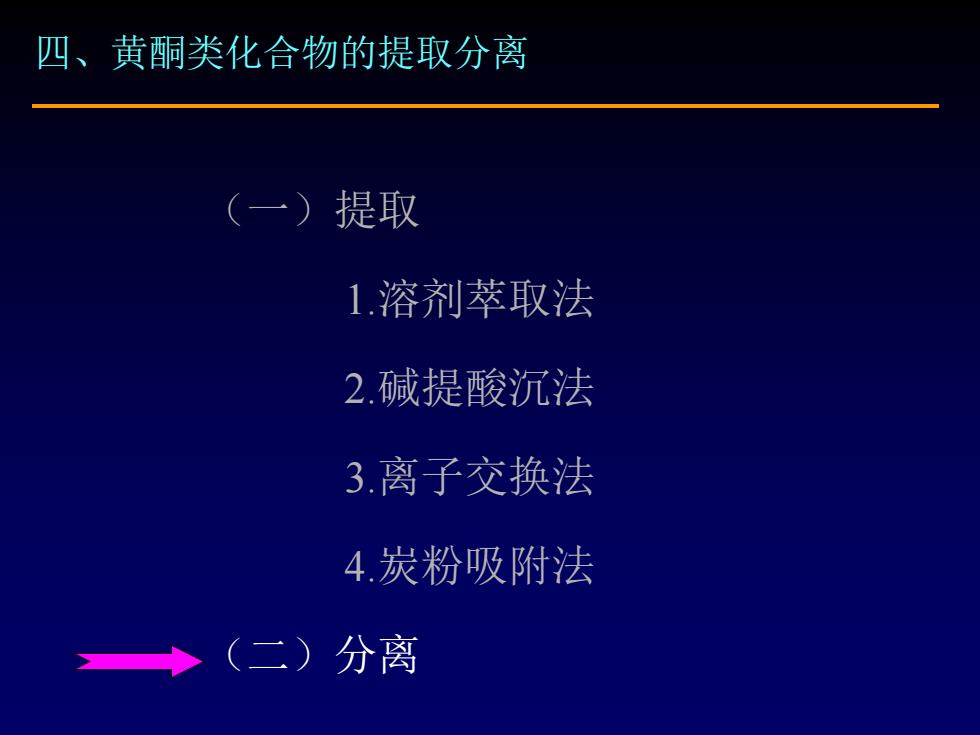 四、黄酮类化合物的提取分离

（一）提取

1.溶剂萃取法

2.碱提酸沉法

3.离子交换法

4.炭粉吸附法

（二）分离